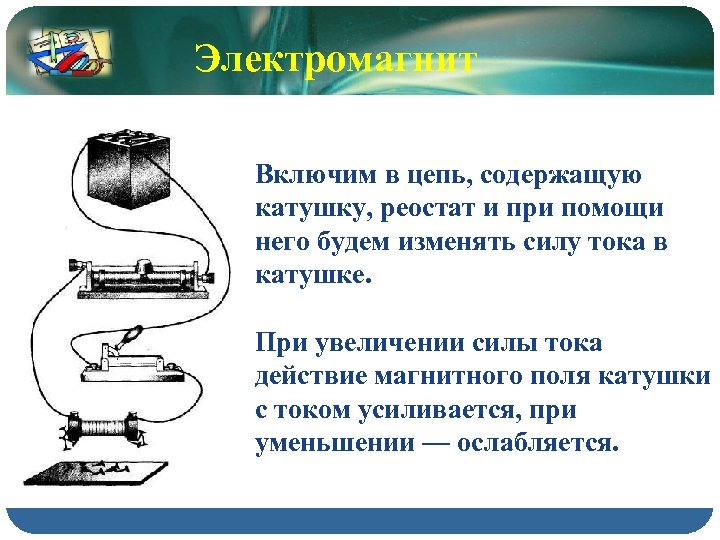 Электромагнит

Включим в цепь, содержащую катушку, реостат и при помощи него будем изменять силу тока в катушке.

При увеличении силы тока действие магнитного поля катушки с током усиливается, при уменьшении — ослабляется.